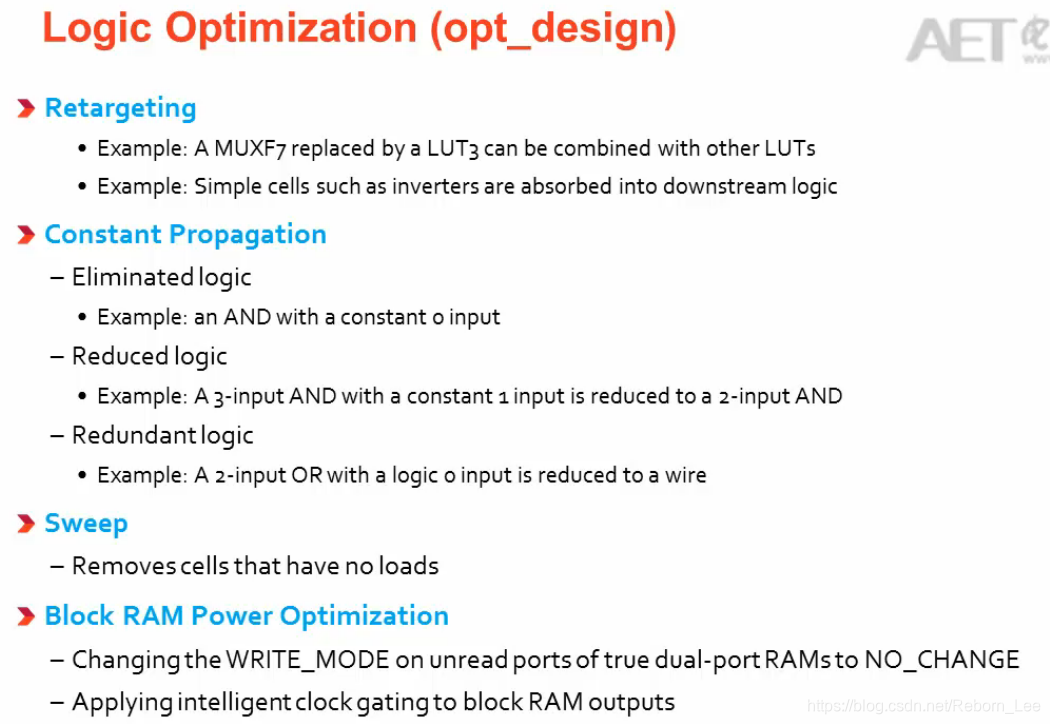 Logic Optimization (opt_design)

AET

Retargeting

• Example: A MUXF7 replaced by a LUT3 can be combined with other LUTs
• Example: Simple cells such as inverters are absorbed into downstream logic

Constant Propagation

– Eliminated logic
• Example: an AND with a constant 0 input
– Reduced logic
• Example: A 3-input AND with a constant 1 input is reduced to a 2-input AND
– Redundant logic
• Example: A 2-input OR with a logic 0 input is reduced to a wire

Sweep

– Removes cells that have no loads

Block RAM Power Optimization

– Changing the WRITE_MODE on unread ports of true dual-port RAMs to NO_CHANGE
– Applying intelligent clock gating to block RAM outputs

https://blog.csdn.net/Reborn_Lee